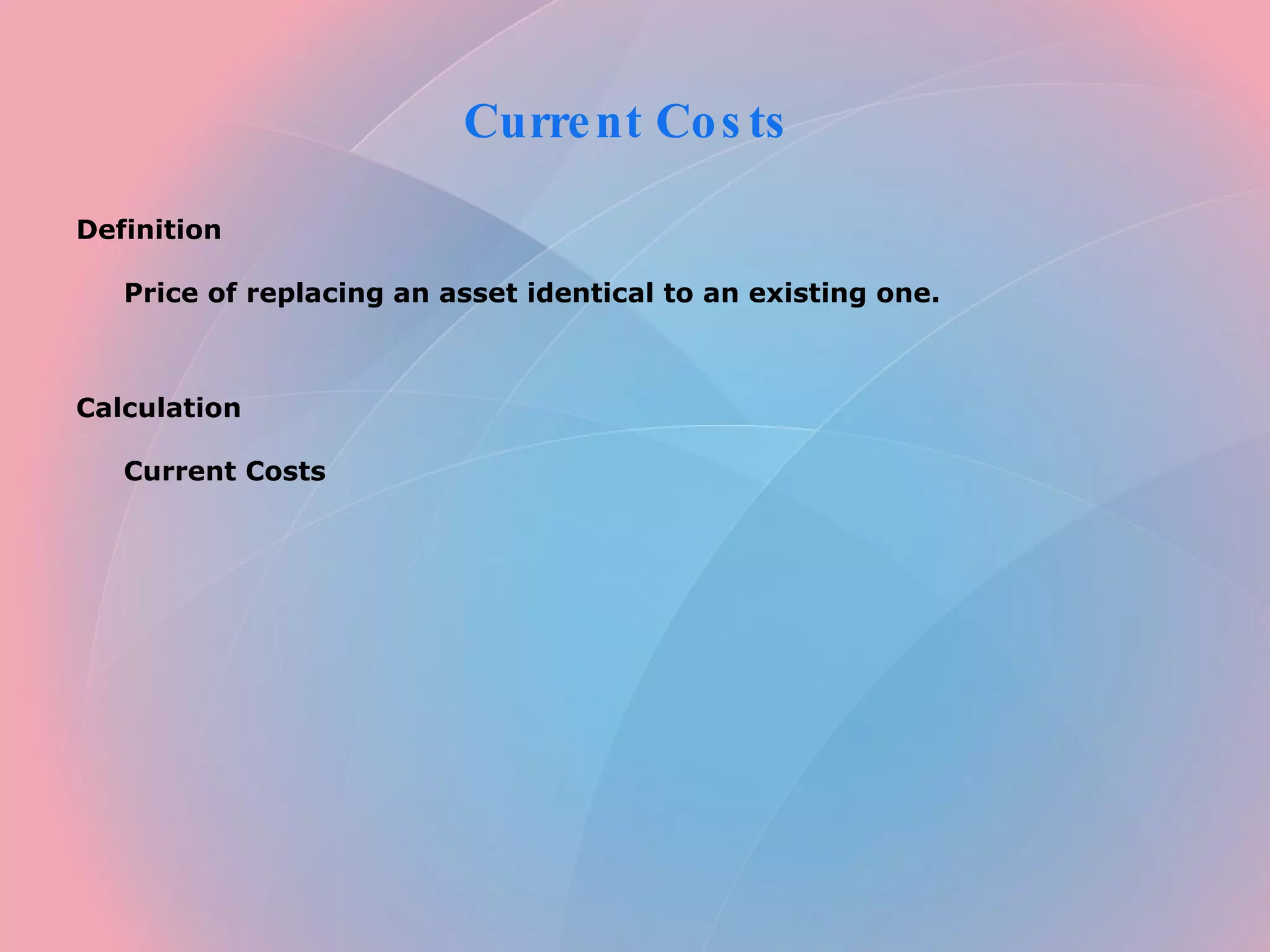 Current Costs

Definition

Price of replacing an asset identical to an existing one.

Calculation

Current Costs